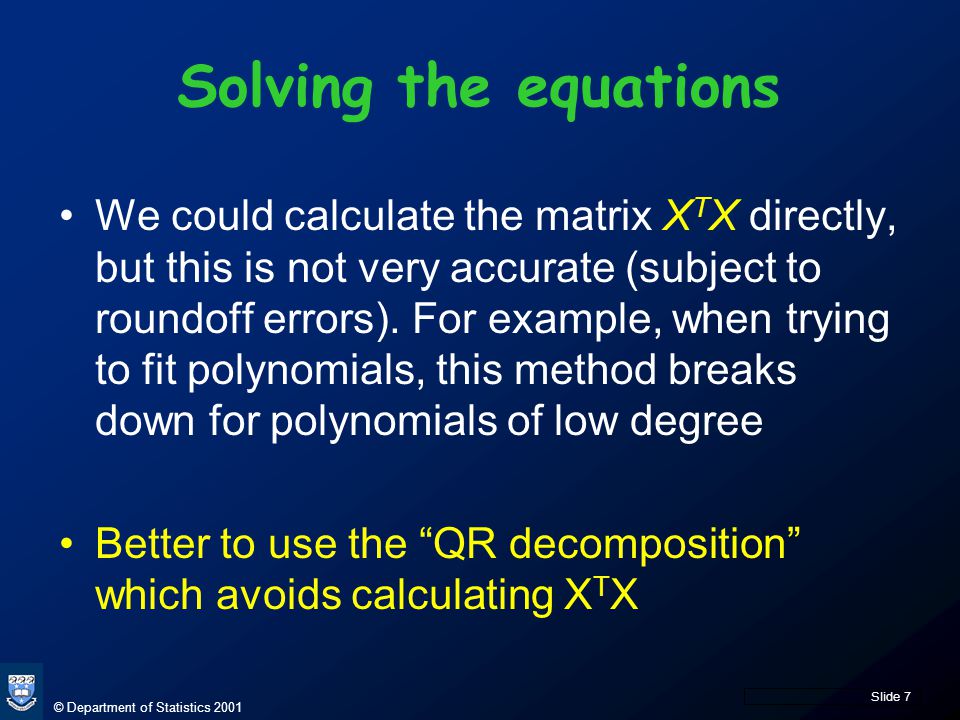 Solving the equations

• We could calculate the matrix $X^TX$ directly, but this is not very accurate (subject to roundoff errors). For example, when trying to fit polynomials, this method breaks down for polynomials of low degree

• Better to use the “QR decomposition” which avoids calculating $X^TX$

© Department of Statistics 2001

Slide 7